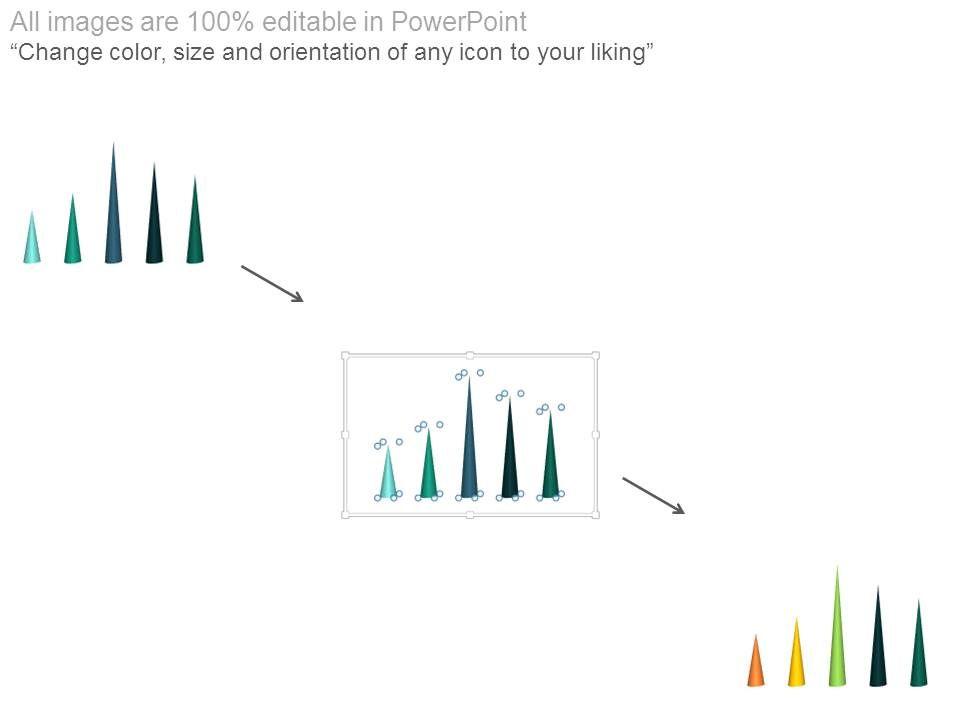 All images are 100% editable in PowerPoint
“Change color, size and orientation of any icon to your liking”